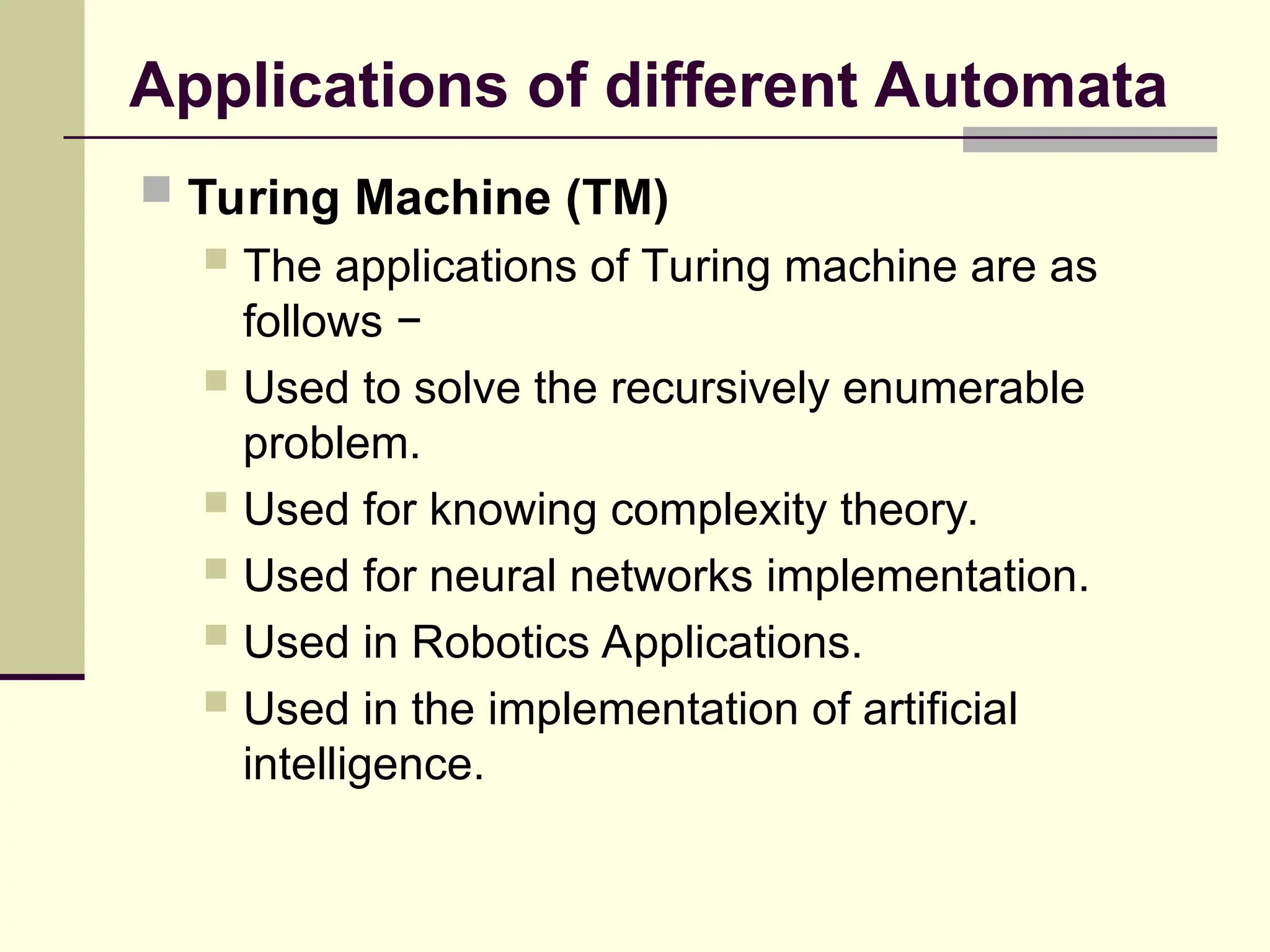 Applications of different Automata

Turing Machine (TM)

The applications of Turing machine are as follows −

Used to solve the recursively enumerable problem.

Used for knowing complexity theory.

Used for neural networks implementation.

Used in Robotics Applications.

Used in the implementation of artificial intelligence.